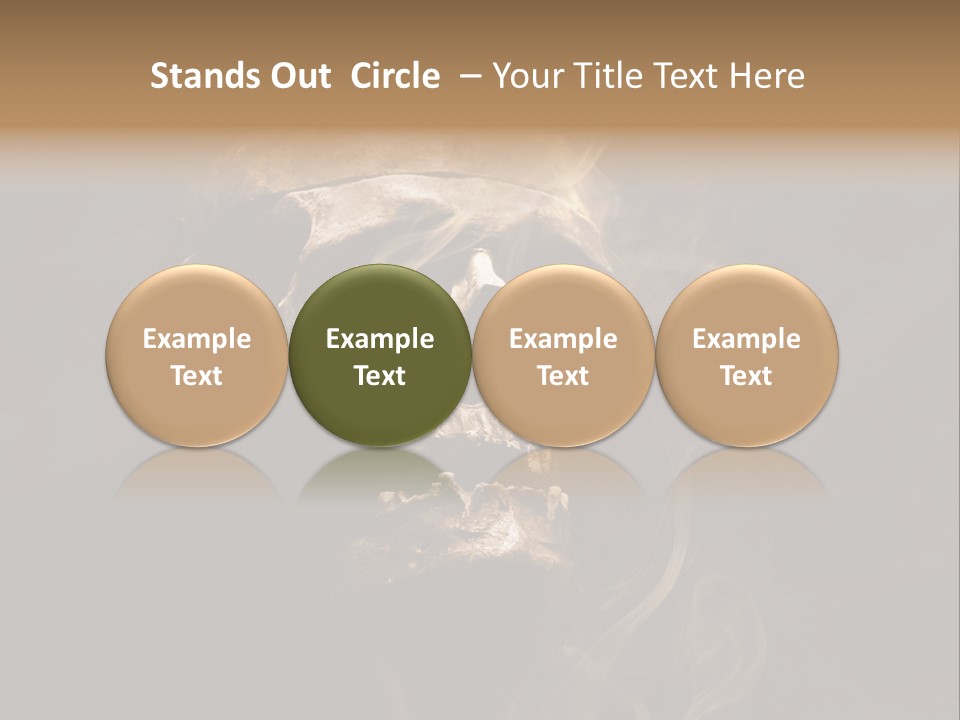 Stands Out  Circle  – Your Title Text Here

Example Text

Example Text

Example Text

Example Text